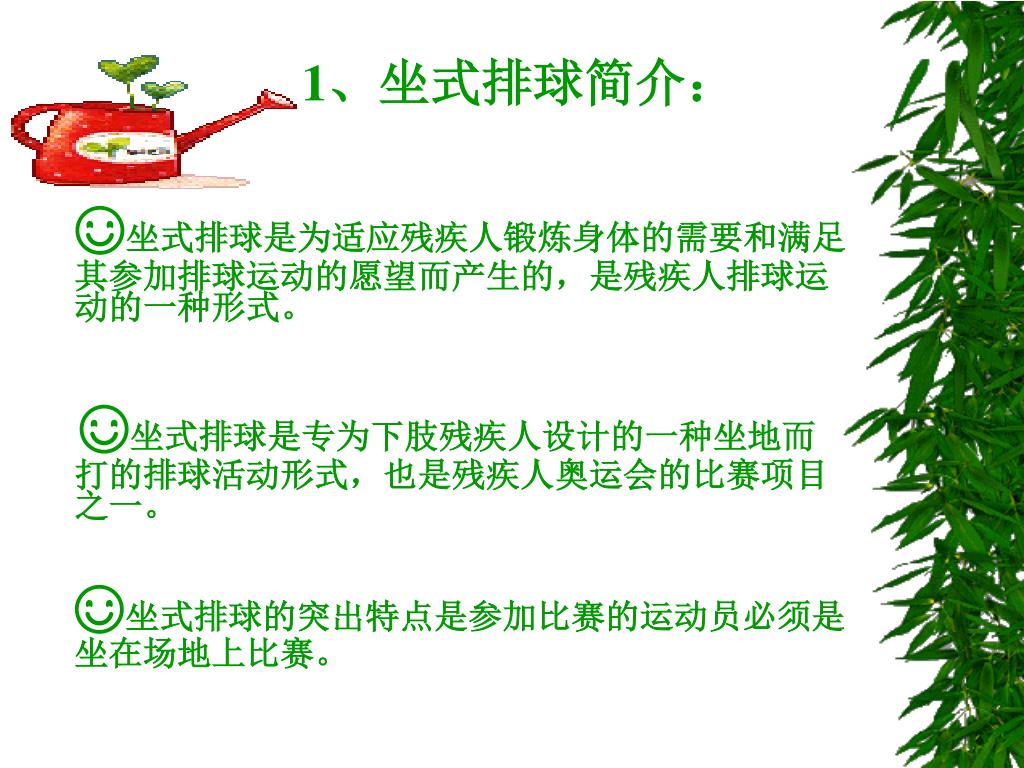 1、坐式排球简介：

☺坐式排球是为适应残疾人锻炼身体的需要和满足其参加排球运动的愿望而产生的，是残疾人排球运动的一种形式。

☺坐式排球是专为下肢残疾人设计的一种坐地而打的排球活动形式，也是残疾人奥运会的比赛项目之一。

☺坐式排球的突出特点是参加比赛的运动员必须是坐在场地上比赛。